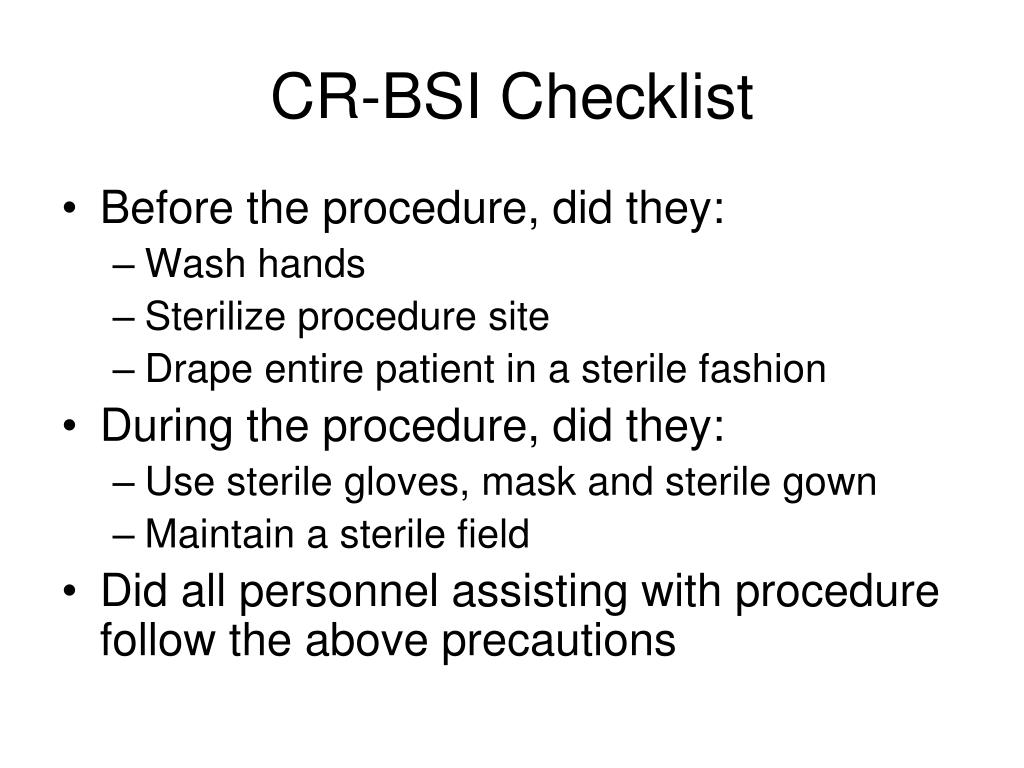 CR-BSI Checklist

• Before the procedure, did they:
– Wash hands
– Sterilize procedure site
– Drape entire patient in a sterile fashion
• During the procedure, did they:
– Use sterile gloves, mask and sterile gown
– Maintain a sterile field
• Did all personnel assisting with procedure follow the above precautions